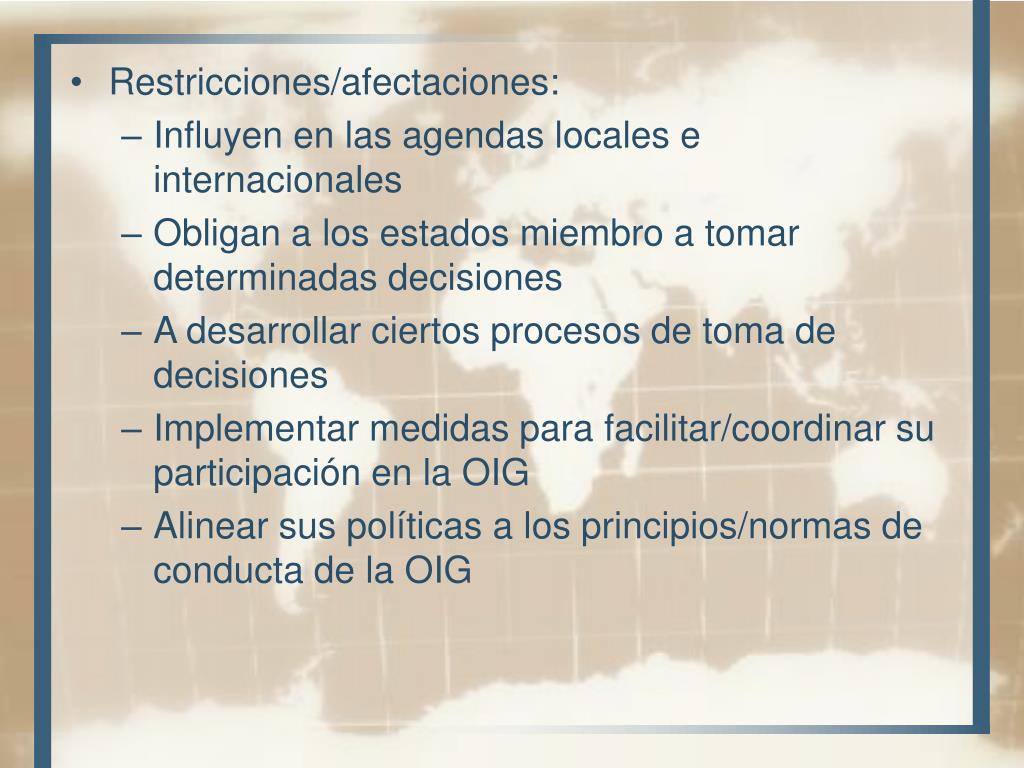 • Restricciones/afectaciones:
– Influyen en las agendas locales e internacionales
– Obligan a los estados miembro a tomar determinadas decisiones
– A desarrollar ciertos procesos de toma de decisiones
– Implementar medidas para facilitar/coordinar su participación en la OIG
– Alinear sus políticas a los principios/normas de conducta de la OIG